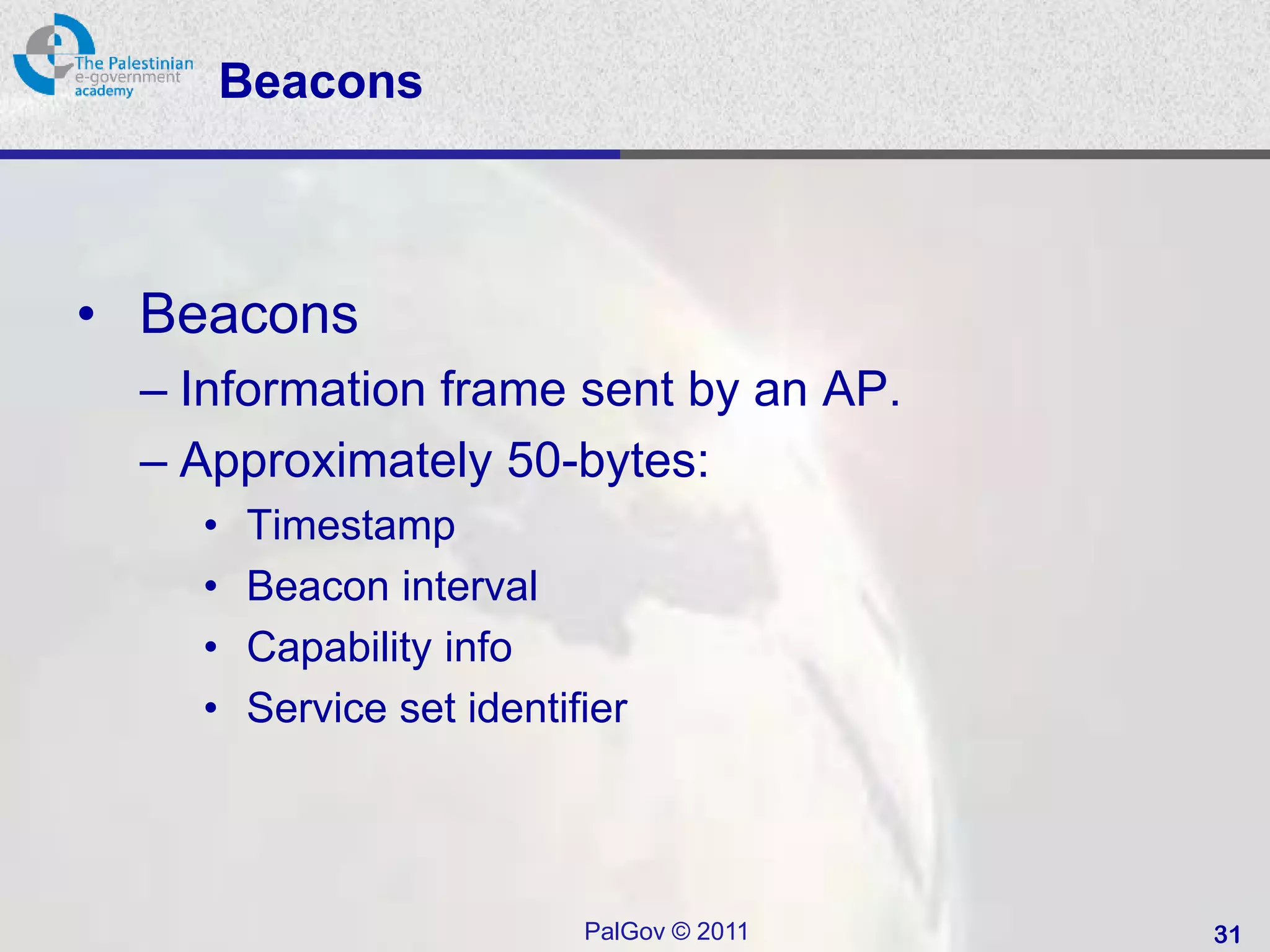 The Palestinian e-government academy

Beacons

• Beacons
– Information frame sent by an AP.
– Approximately 50-bytes:
• Timestamp
• Beacon interval
• Capability info
• Service set identifier

PalGov © 2011

31